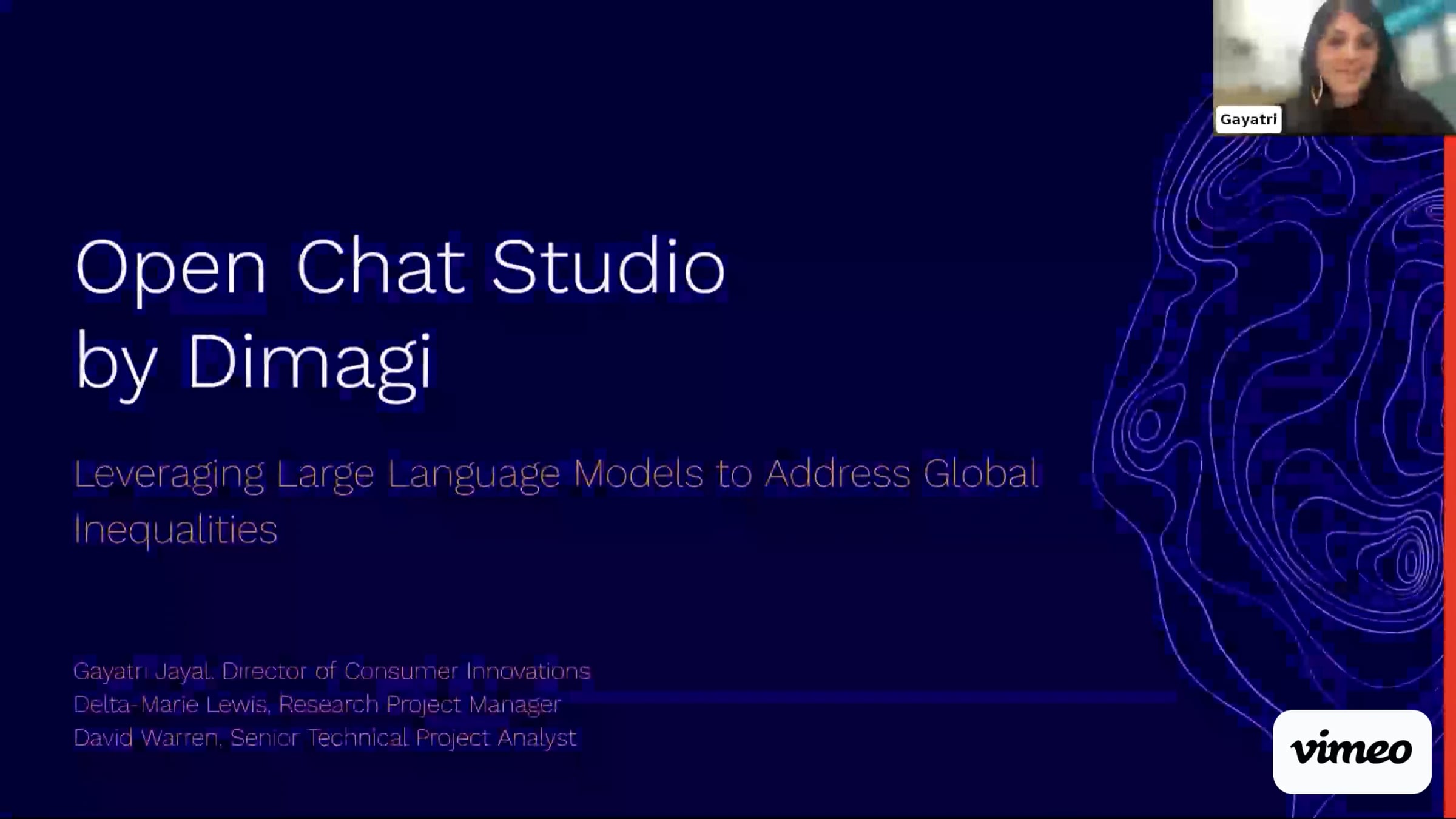 Gayatri

Open Chat Studio by Dimagi

Leveraging Large Language Models to Address Global Inequalities

Gayatri Jayal, Director of Consumer Innovations
Delta-Marie Lewis, Research Project Manager
David Warren, Senior Technical Project Analyst

vimeo